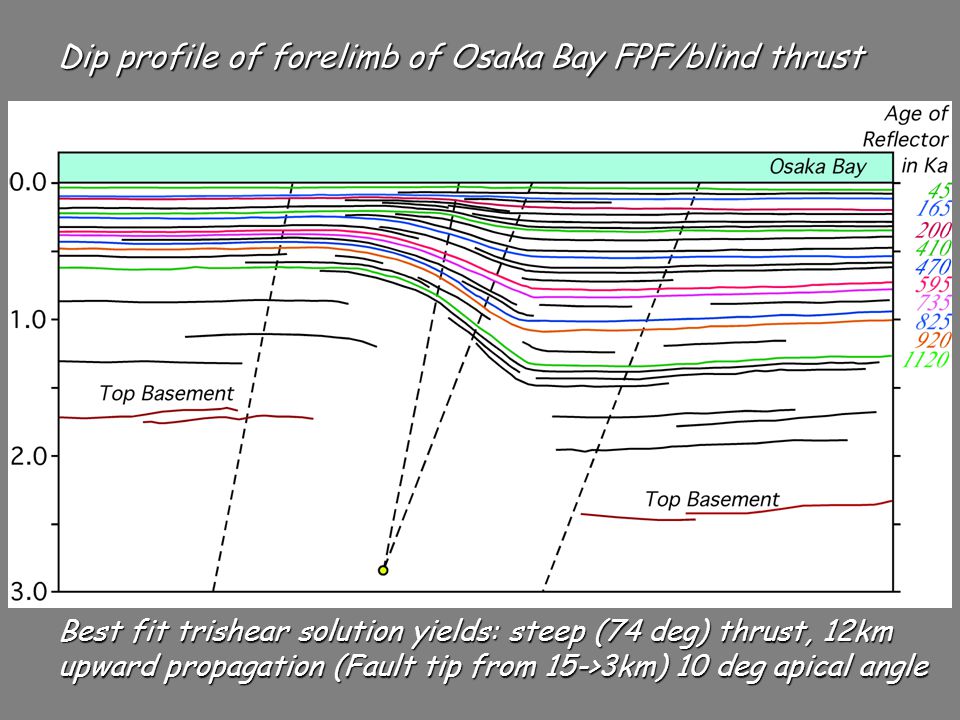 Dip profile of forelimb of Osaka Bay FPF/blind thrust

Age of Reflector in Ka

Osaka Bay

0.0
1.0
2.0
3.0

45
165
200
410
470
595
735
825
920
1120

Top Basement

Top Basement

Best fit trishear solution yields: steep (74 deg) thrust, 12km upward propagation (Fault tip from 15->3km) 10 deg apical angle